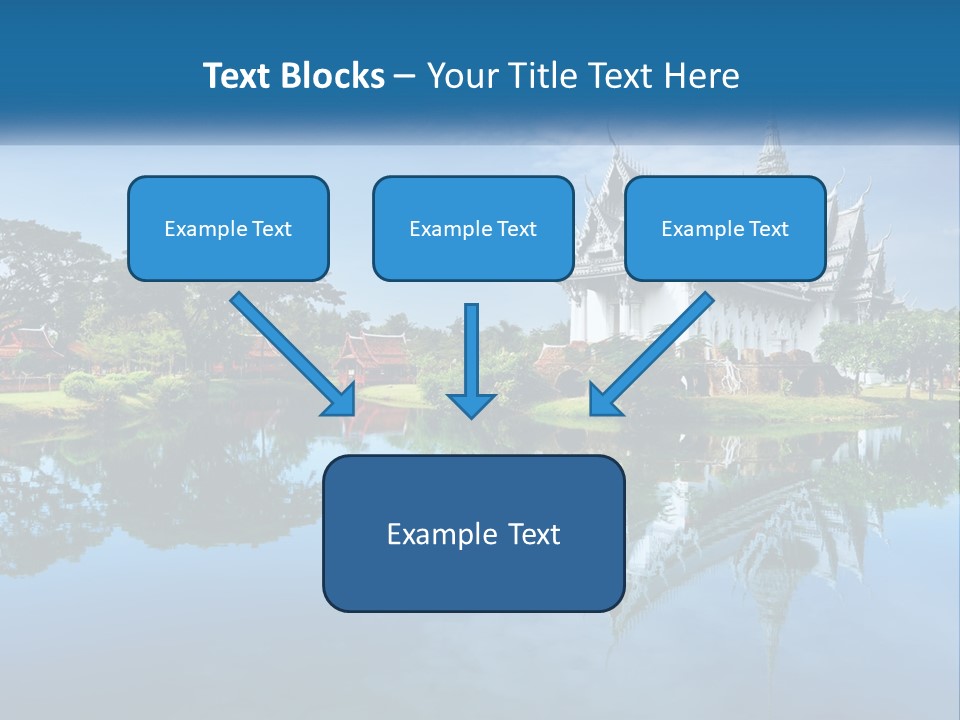 Text Blocks – Your Title Text Here

Example Text

Example Text

Example Text

Example Text